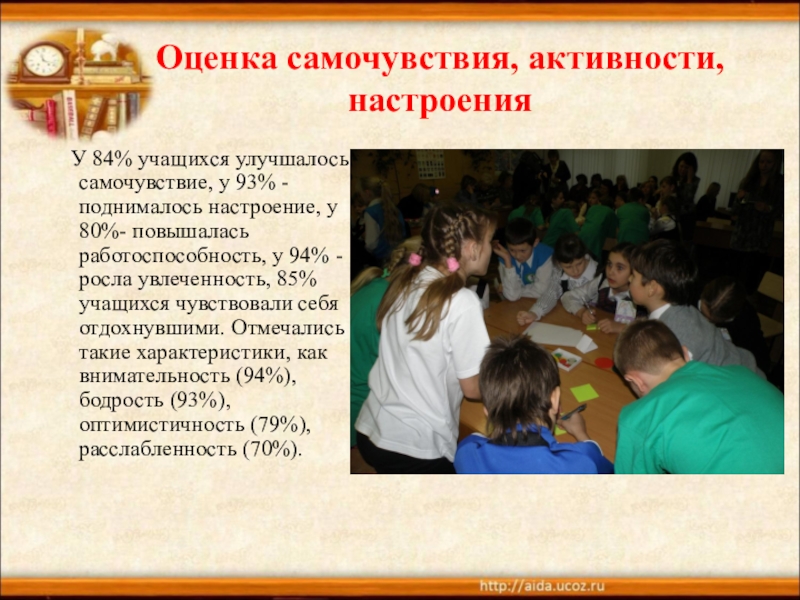 Оценка самочувствия, активности, настроения

У 84% учащихся улучшалось самочувствие, у 93% - поднималось настроение, у 80%- повышалась работоспособность, у 94% - росла увлеченность, 85% учащихся чувствовали себя отдохнувшими. Отмечались такие характеристики, как внимательность (94%), бодрость (93%), оптимистичность (79%), расслабленность (70%).

http://aida.ucoz.ru